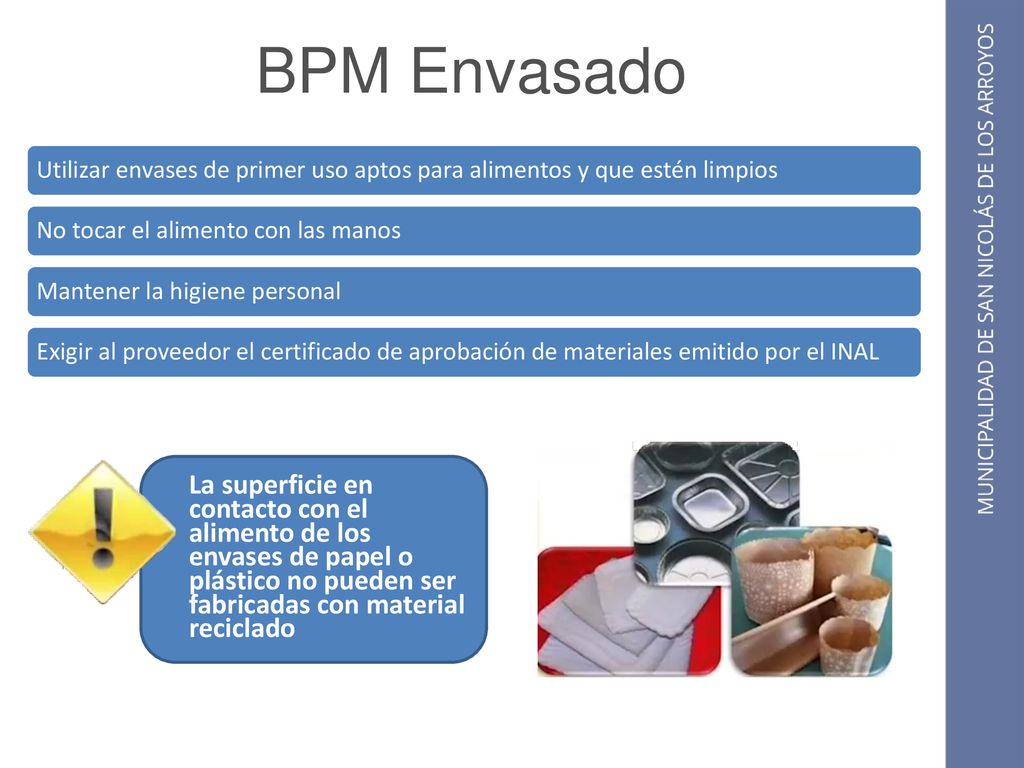 BPM Envasado

Utilizar envases de primer uso aptos para alimentos y que estén limpios

No tocar el alimento con las manos

Mantener la higiene personal

Exigir al proveedor el certificado de aprobación de materiales emitido por el INAL

La superficie en contacto con el alimento de los envases de papel o plástico no pueden ser fabricadas con material reciclado

MUNICIPALIDAD DE SAN NICOLÁS DE LOS ARROYOS